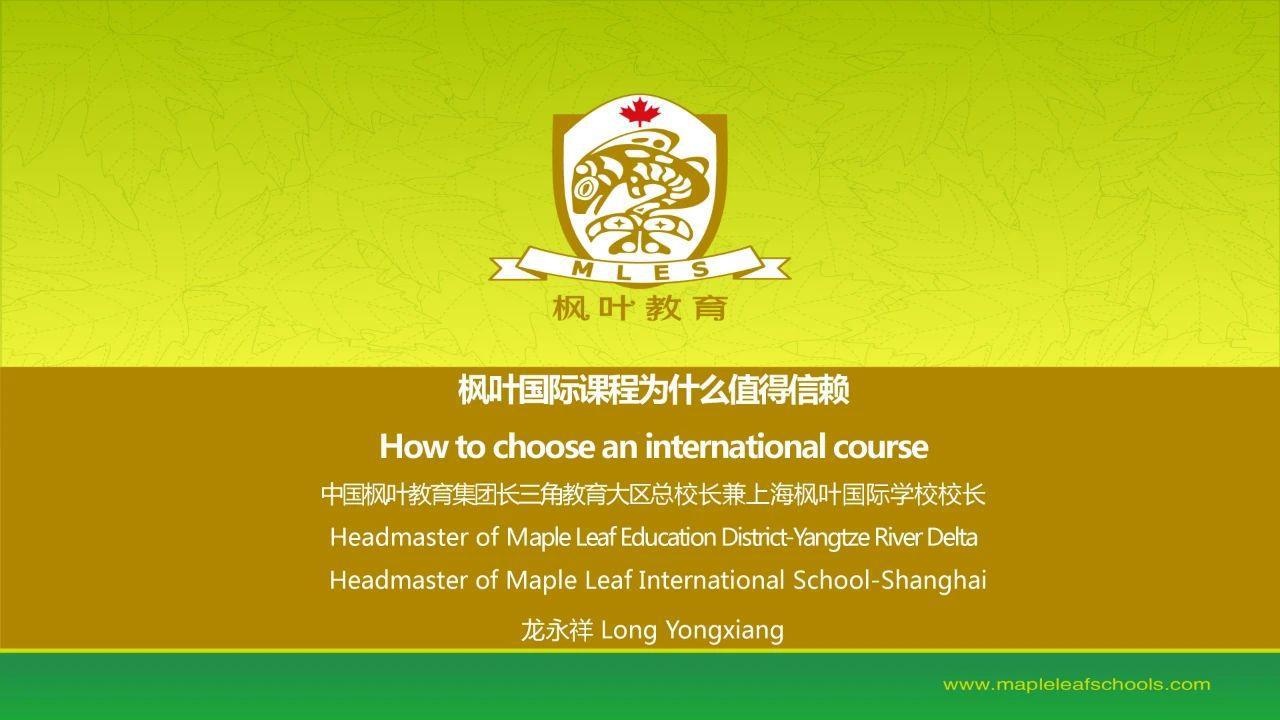 MLES
枫叶教育

枫叶国际课程为什么值得信赖

How to choose an international course

中国枫叶教育集团长三角教育大区总校长兼上海枫叶国际学校校长

Headmaster of Maple Leaf Education District-Yangtze River Delta

Headmaster of Maple Leaf International School-Shanghai

龙永祥 Long Yongxiang

www.mapleleafschools.com